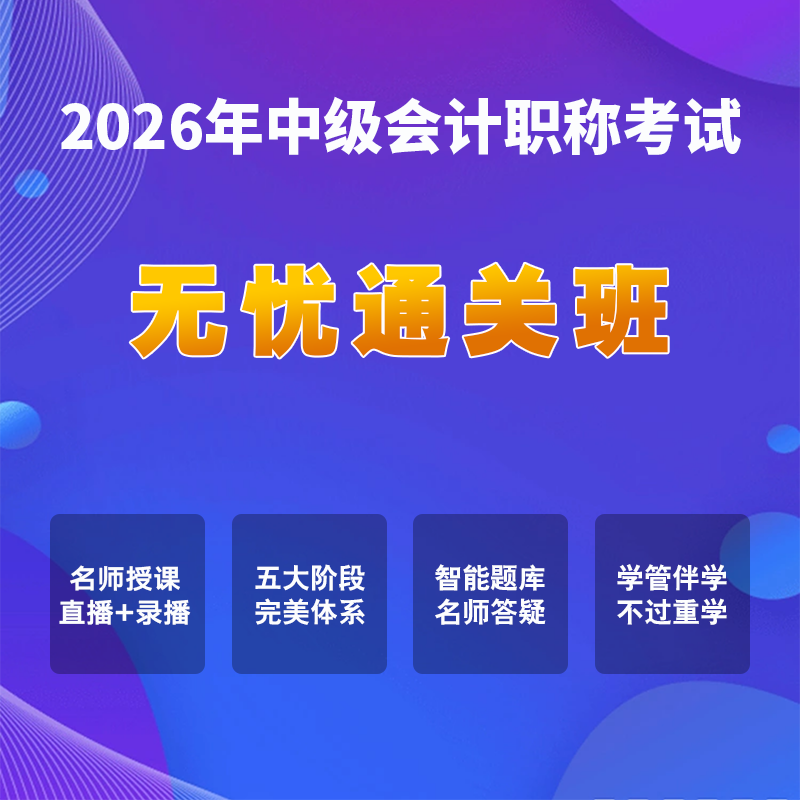 2026年中级会计职称考试

无忧通关班

名师授课
直播+录播

五大阶段
完美体系

智能题库
名师答疑

学管伴学
不过重学